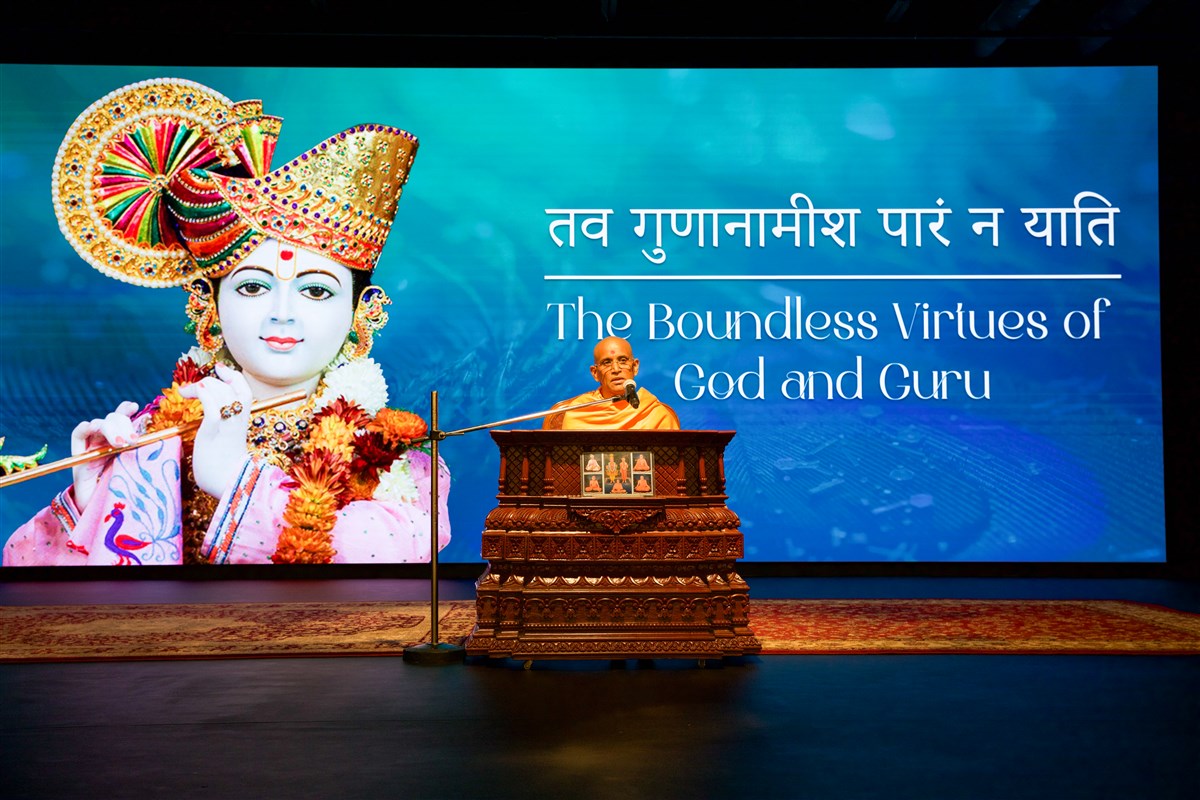 तव गुणानामीश पारं न याति

The Boundless Virtues of God and Guru